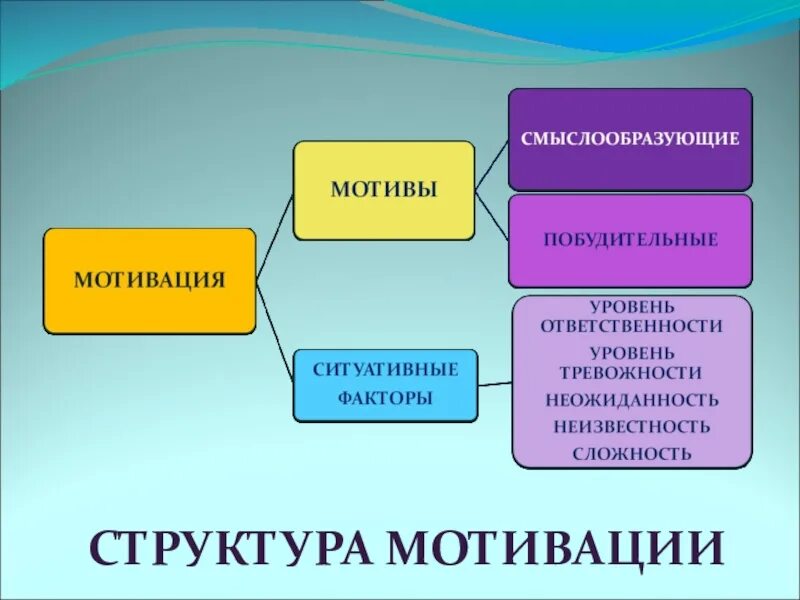 МОТИВАЦИЯ

МОТИВЫ

СМЫСЛООБРАЗУЮЩИЕ

ПОБУДИТЕЛЬНЫЕ

СИТУАТИВНЫЕ ФАКТОРЫ

УРОВЕНЬ ОТВЕТСТВЕННОСТИ
УРОВЕНЬ ТРЕВОЖНОСТИ
НЕОЖИДАННОСТЬ
НЕИЗВЕСТНОСТЬ
СЛОЖНОСТЬ

СТРУКТУРА МОТИВАЦИИ